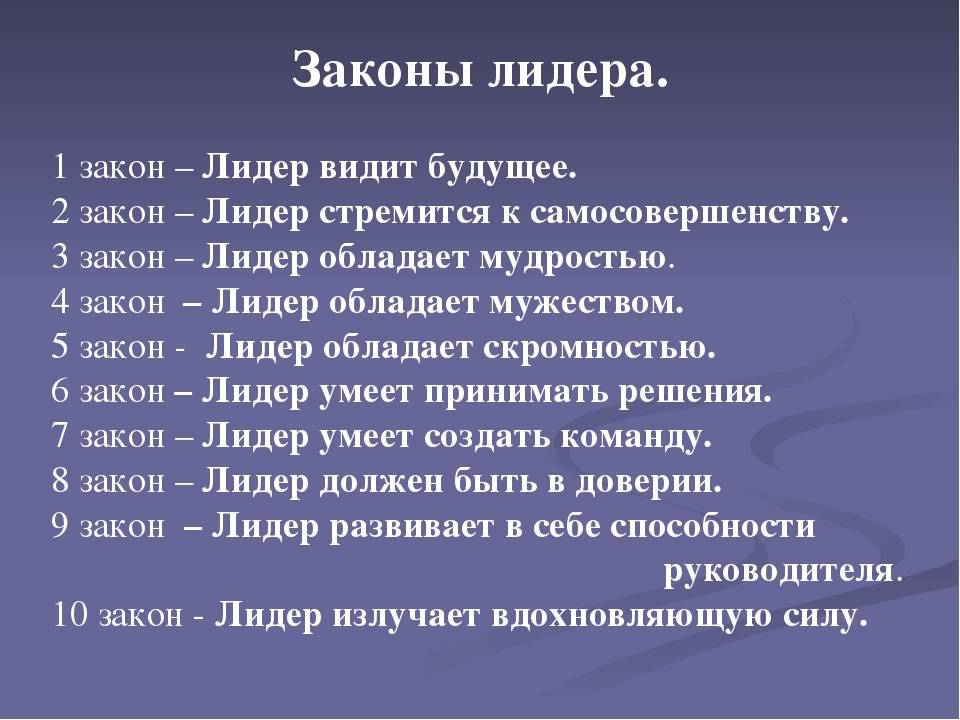 Законы лидера.

1 закон – Лидер видит будущее.
2 закон – Лидер стремится к самосовершенству.
3 закон – Лидер обладает мудростью.
4 закон – Лидер обладает мужеством.
5 закон - Лидер обладает скромностью.
6 закон – Лидер умеет принимать решения.
7 закон – Лидер умеет создать команду.
8 закон – Лидер должен быть в доверии.
9 закон – Лидер развивает в себе способности руководителя.
10 закон - Лидер излучает вдохновляющую силу.